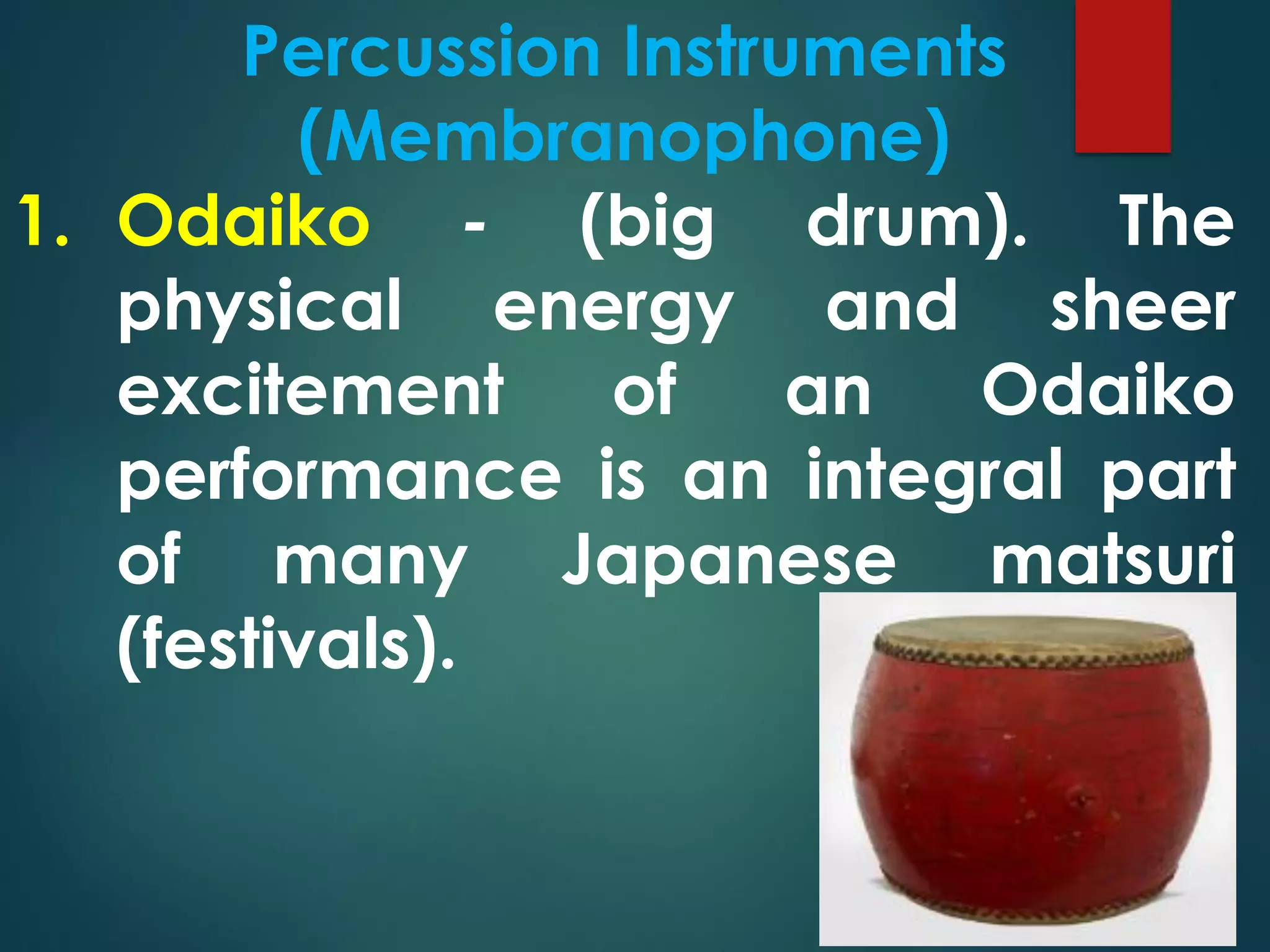 Percussion Instruments (Membranophone)

1. Odaiko - (big drum). The physical energy and sheer excitement of an Odaiko performance is an integral part of many Japanese matsuri (festivals).